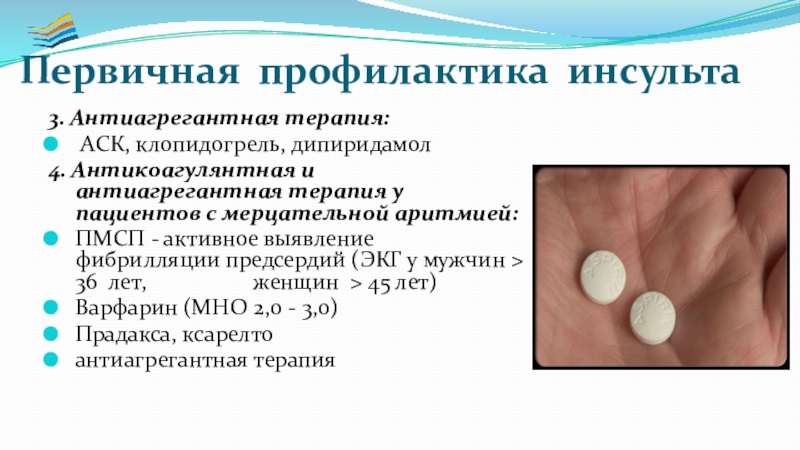 Первичная профилактика инсульта

3. Антиагрегантная терапия:

АСК, клопидогрель, дипиридамол

4. Антикоагулянтная и антиагрегантная терапия у пациентов с мерцательной аритмией:

ПМСП - активное выявление фибрилляции предсердий (ЭКГ у мужчин > 36 лет, женщин > 45 лет)

Варфарин (МНО 2,0 - 3,0)

Прадакса, ксарелто

антиагрегантная терапия

ASPIRIN

ASPIRIN